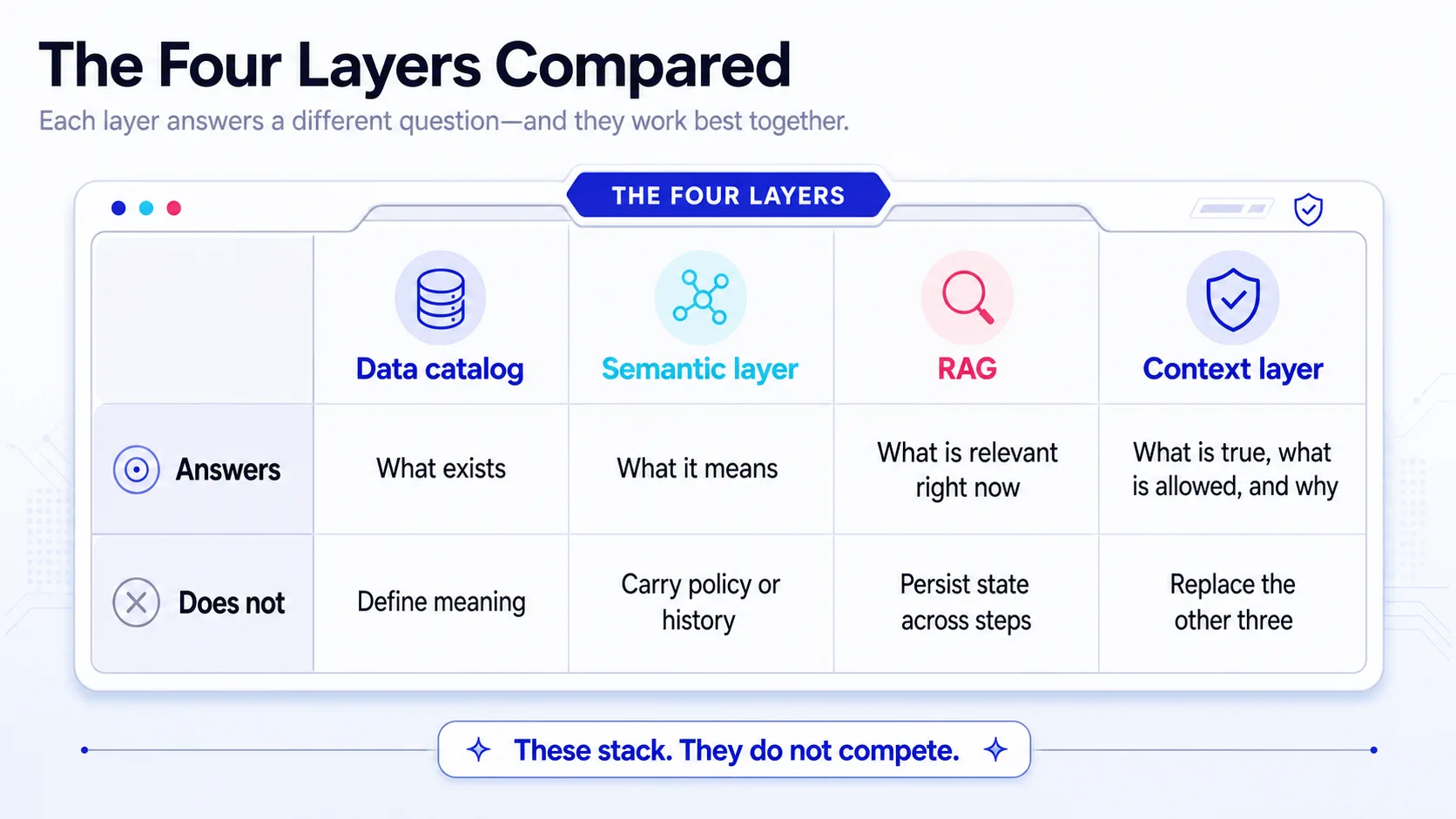 The Four Layers Compared

Each layer answers a different question—and they work best together.

THE FOUR LAYERS

| | Data catalog | Semantic layer | RAG | Context layer |
|---|---|---|---|---|
| Answers | What exists | What it means | What is relevant right now | What is true, what is allowed, and why |
| Does not | Define meaning | Carry policy or history | Persist state across steps | Replace the other three |

These stack. They do not compete.